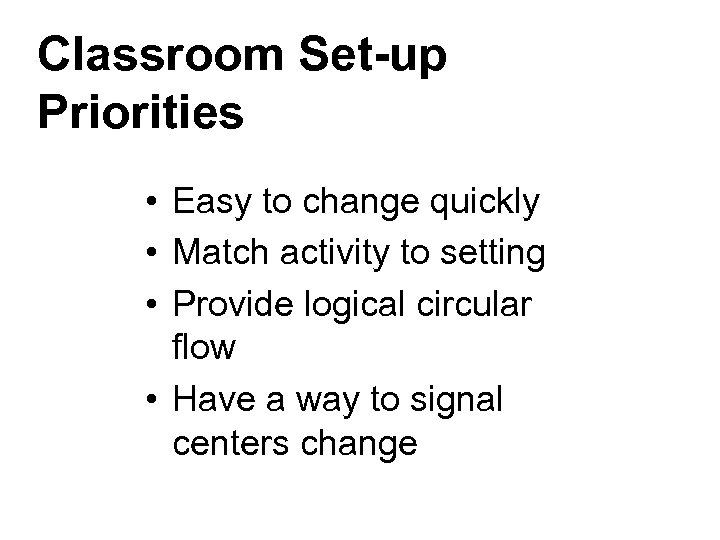 Classroom Set-up Priorities

• Easy to change quickly
• Match activity to setting
• Provide logical circular flow
• Have a way to signal centers change